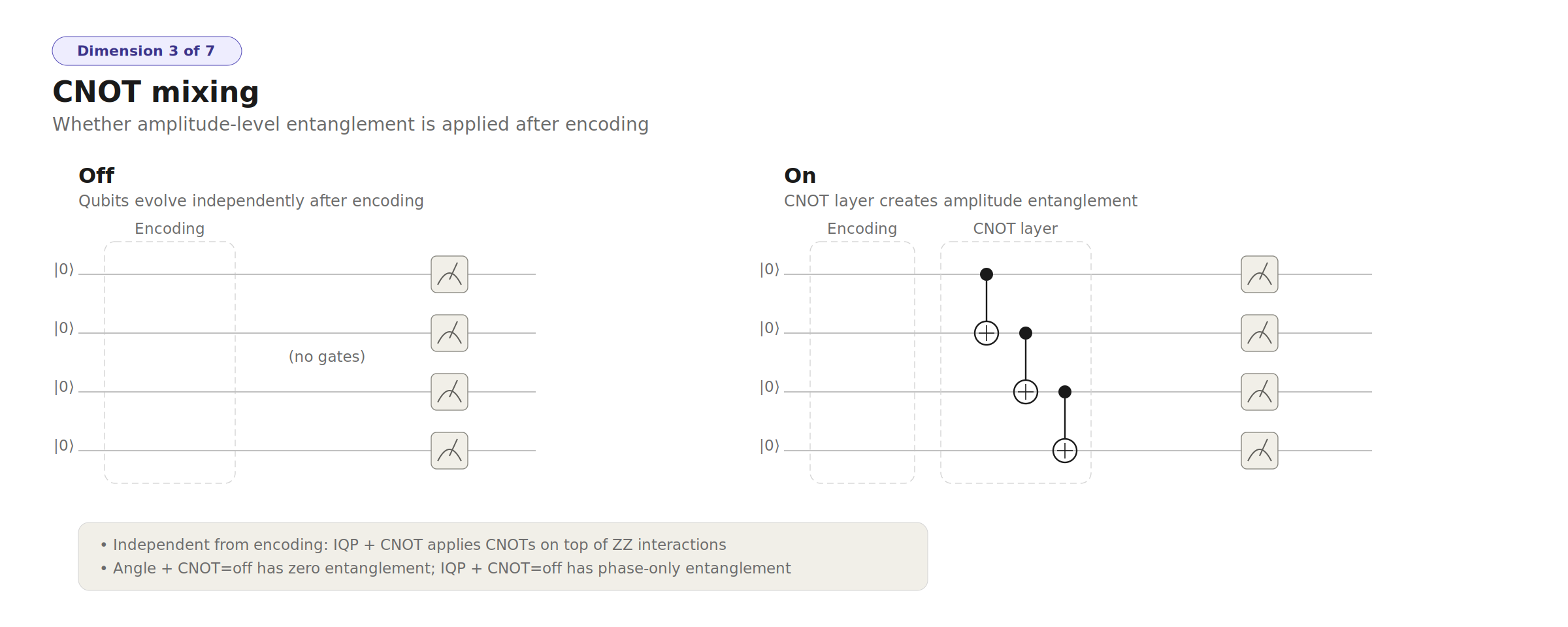 Dimension 3 of 7

CNOT mixing

Whether amplitude-level entanglement is applied after encoding

Off

Qubits evolve independently after encoding

Encoding

$|0\rangle$

$|0\rangle$

$|0\rangle$

$|0\rangle$

(no gates)

On

CNOT layer creates amplitude entanglement

Encoding

CNOT layer

$|0\rangle$

$|0\rangle$

$|0\rangle$

$|0\rangle$

• Independent from encoding: IQP + CNOT applies CNOTs on top of ZZ interactions
• Angle + CNOT=off has zero entanglement; IQP + CNOT=off has phase-only entanglement